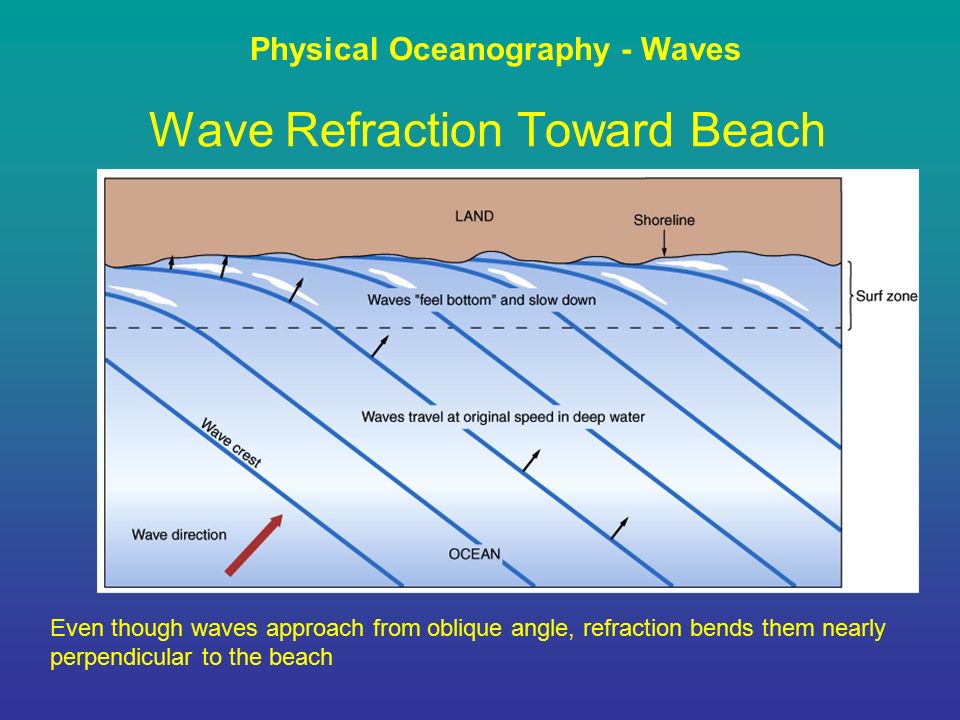 Physical Oceanography - Waves

Wave Refraction Toward Beach

LAND

Shoreline

Surf zone

Waves "feel bottom" and slow down

Waves travel at original speed in deep water

Wave crest

Wave direction

OCEAN

Even though waves approach from oblique angle, refraction bends them nearly perpendicular to the beach